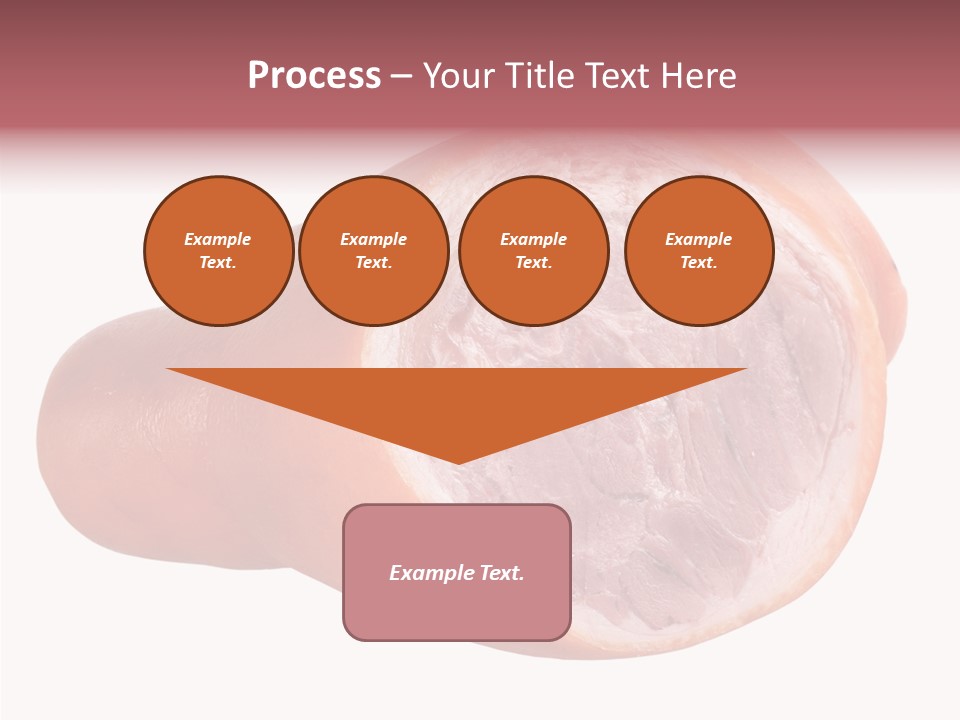 Process – Your Title Text Here

Example Text.

Example Text.

Example Text.

Example Text.

Example Text.